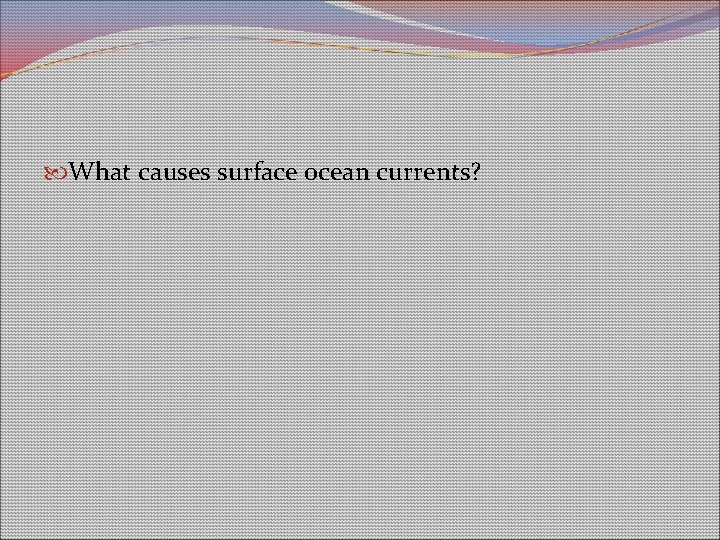 What causes surface ocean currents?